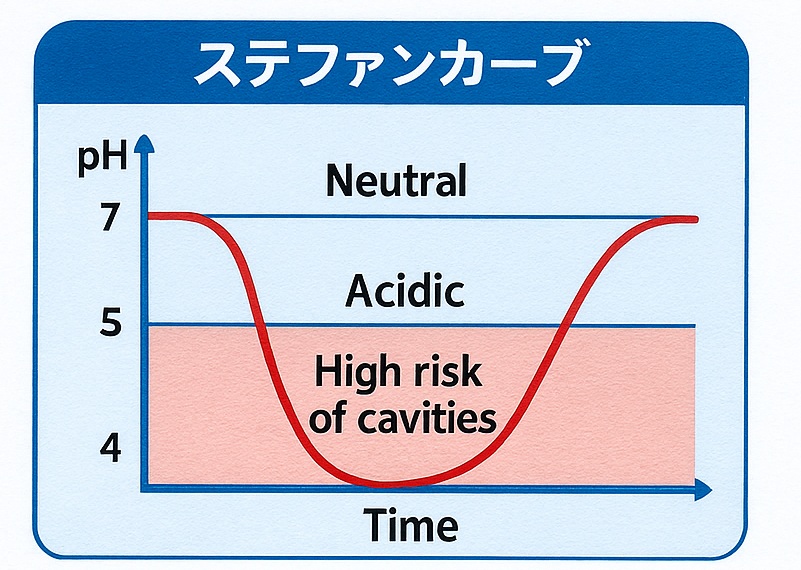 ステファンカーブ

pH

7

5

4

Neutral

Acidic

High risk of cavities

Time